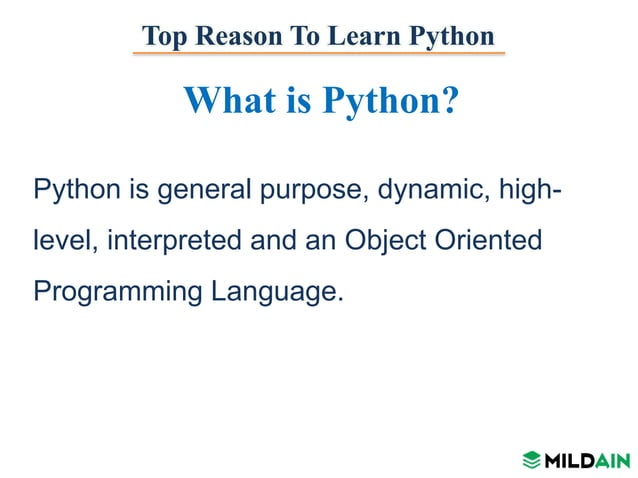 Top Reason To Learn Python

What is Python?

Python is general purpose, dynamic, high-level, interpreted and an Object Oriented Programming Language.

MILDAIN